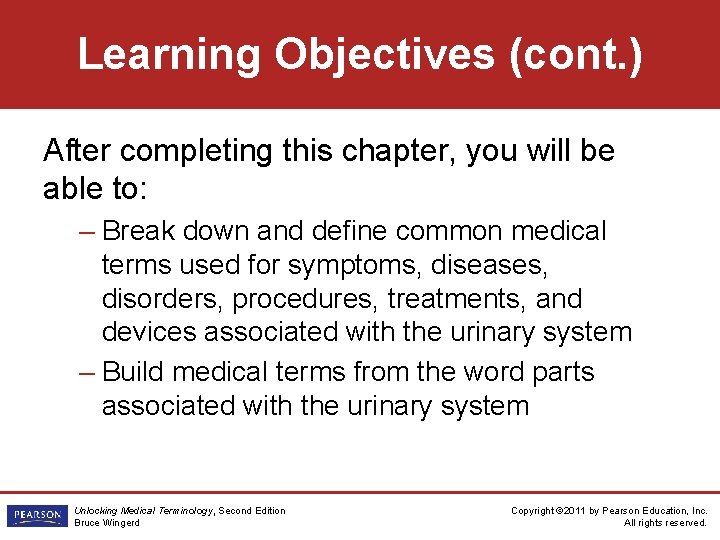 Learning Objectives (cont.)

After completing this chapter, you will be able to:

– Break down and define common medical terms used for symptoms, diseases, disorders, procedures, treatments, and devices associated with the urinary system

– Build medical terms from the word parts associated with the urinary system

PEARSON

Unlocking Medical Terminology, Second Edition
Bruce Wingerd

Copyright ©2011 by Pearson Education, Inc.
All rights reserved.